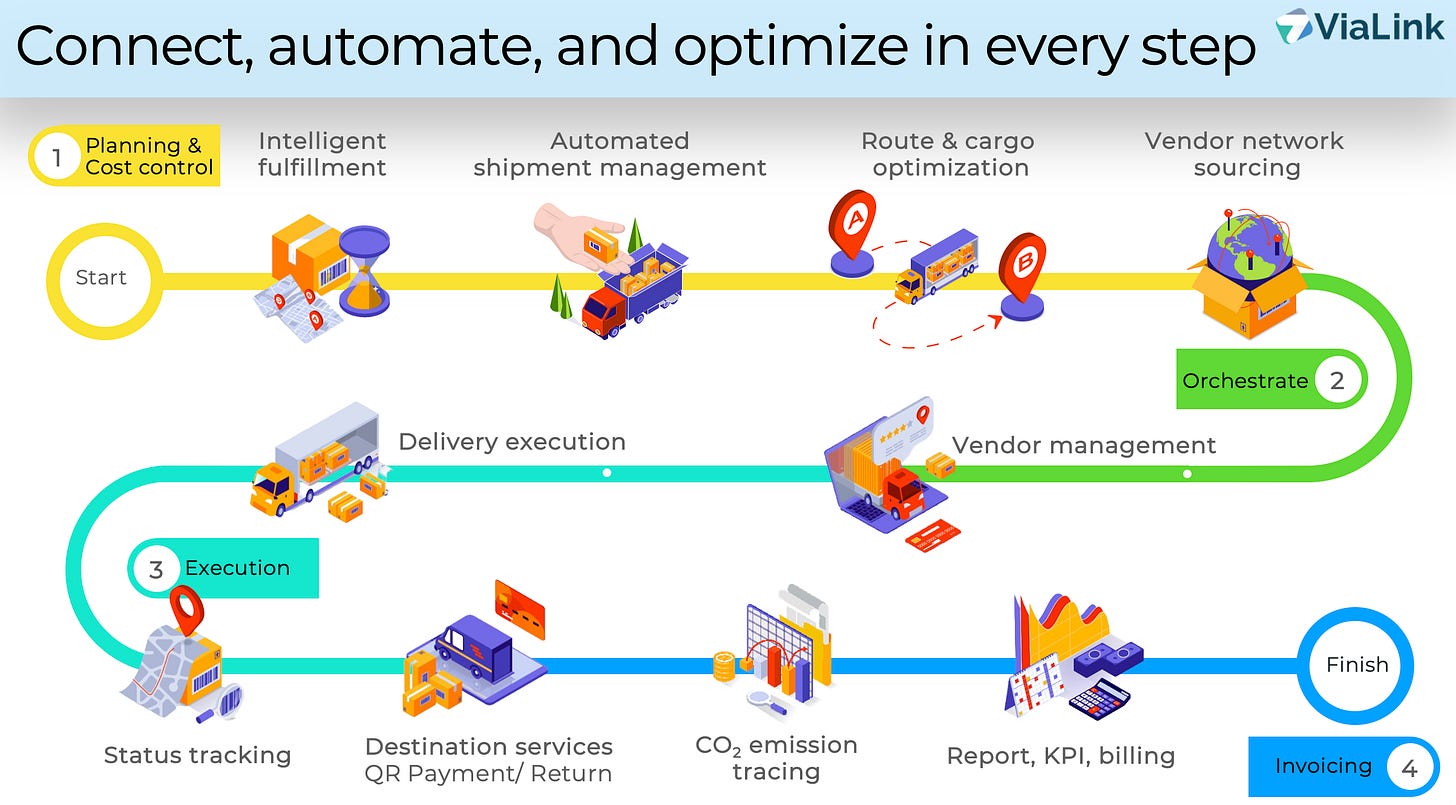 Connect, automate, and optimize in every step

ViaLink

1 Planning & Cost control

Intelligent fulfillment

Automated shipment management

Route & cargo optimization

Vendor network sourcing

Start

A

B

Orchestrate 2

Delivery execution

Vendor management

3 Execution

Status tracking

Destination services QR Payment/ Return

$CO_2$ emission tracing

Report, KPI, billing

Finish

Invoicing 4